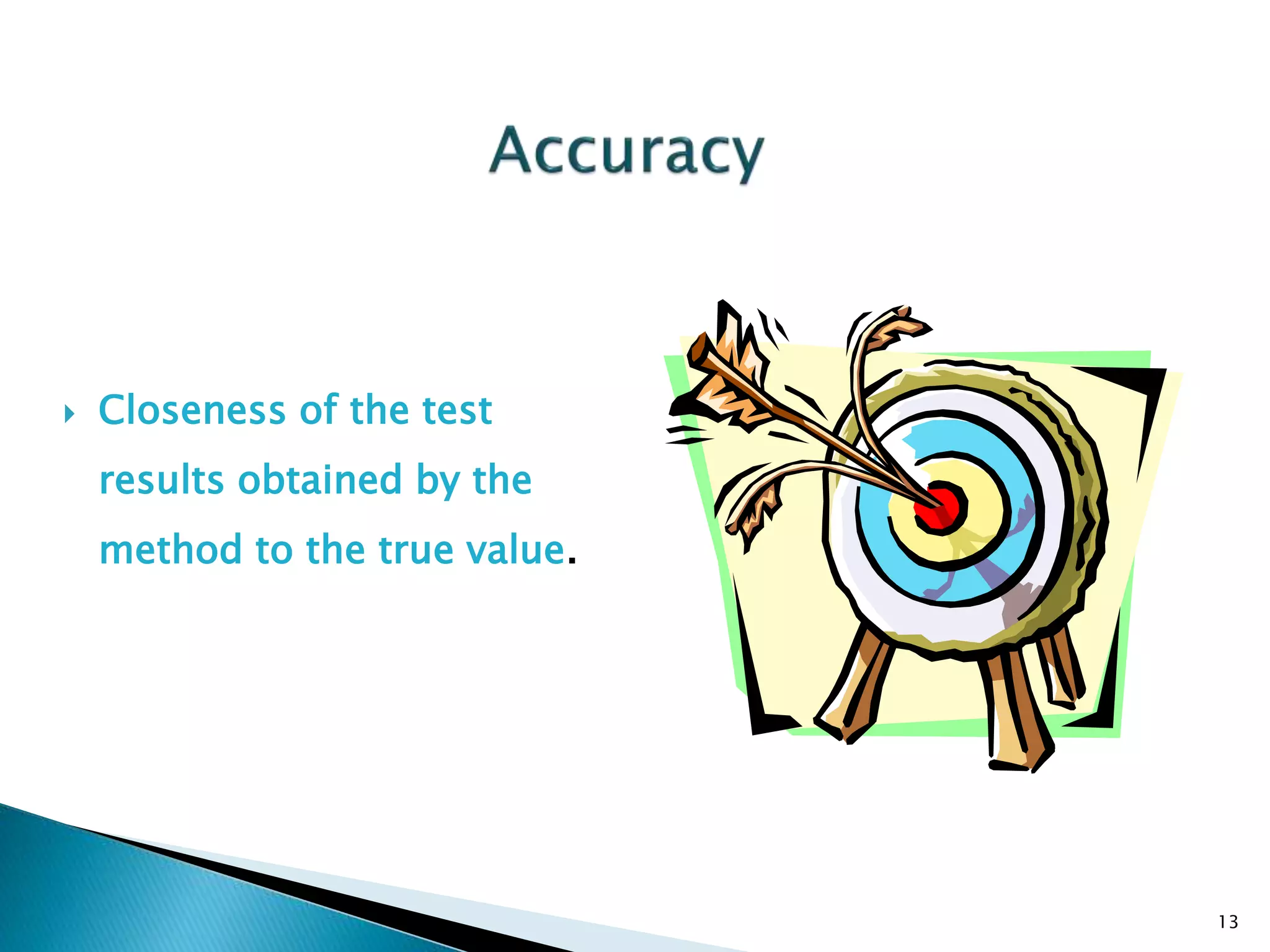 Accuracy

‣ Closeness of the test results obtained by the method to the true value.

13